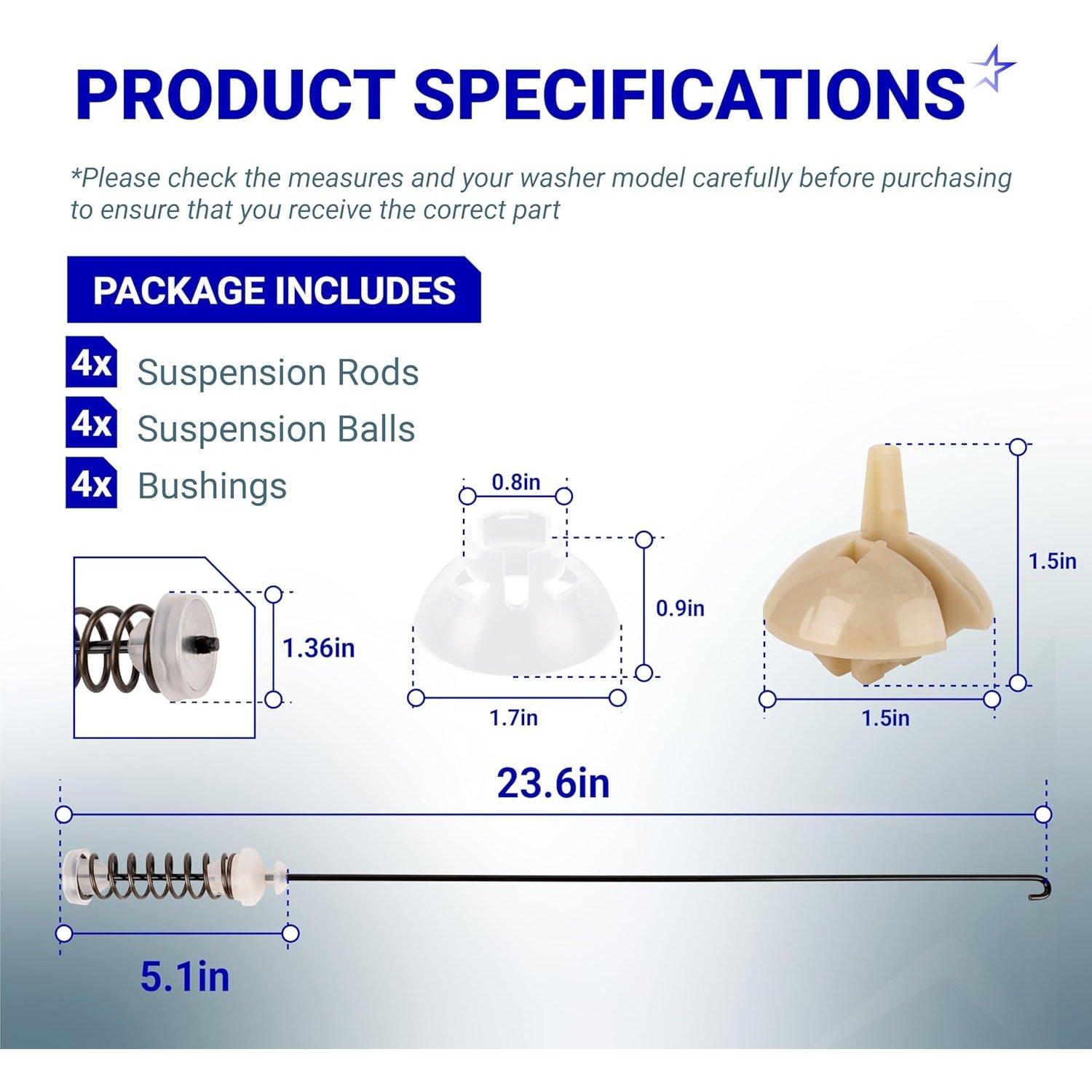 PRODUCT SPECIFICATIONS

*Please check the measures and your washer model carefully before purchasing to ensure that you receive the correct part

PACKAGE INCLUDES

4x Suspension Rods

4x Suspension Balls

4x Bushings

1.36in

0.8in

0.9in

1.7in

1.5in

1.5in

23.6in

5.1in